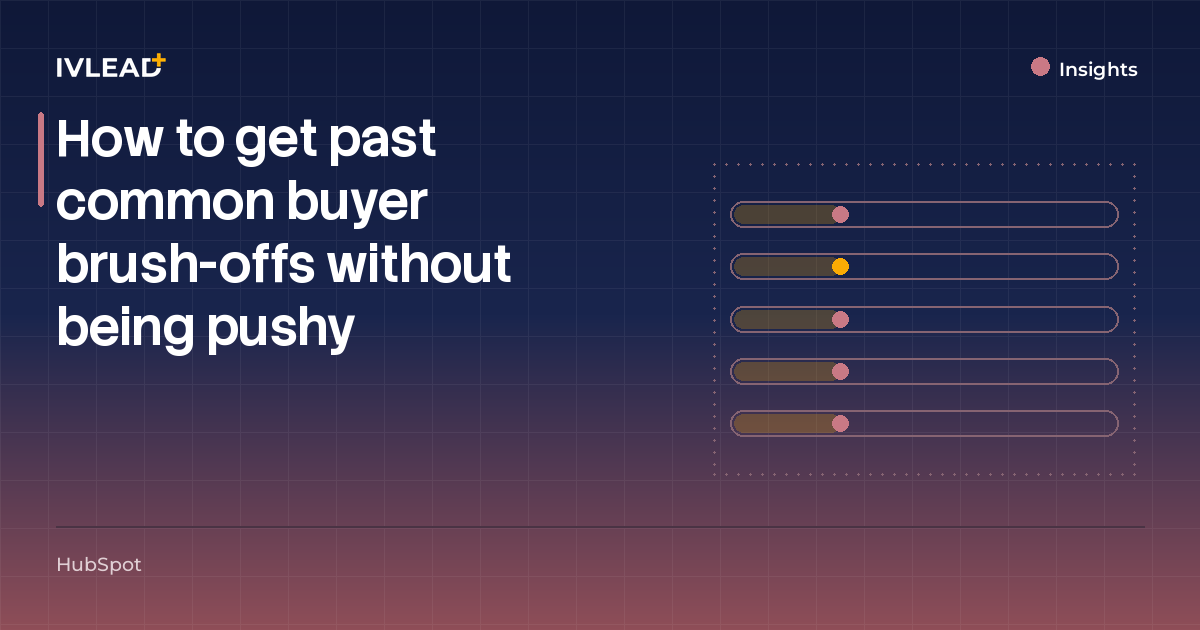 IVLEAD+

Insights

How to get past common buyer brush-offs without being pushy

HubSpot